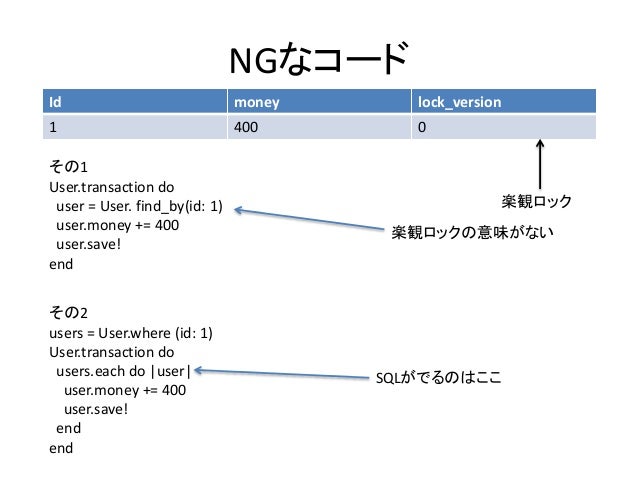 NGなコード

| Id | money | lock_version |
|---|---|---|
| 1 | 400 | 0 |

楽観ロック

その1
User.transaction do
user = User. find_by(id: 1)
user.money += 400
user.save!
end

楽観ロックの意味がない

その2
users = User.where (id: 1)
User.transaction do
users.each do |user|
user.money += 400
user.save!
end
end

SQLがでるのはここ